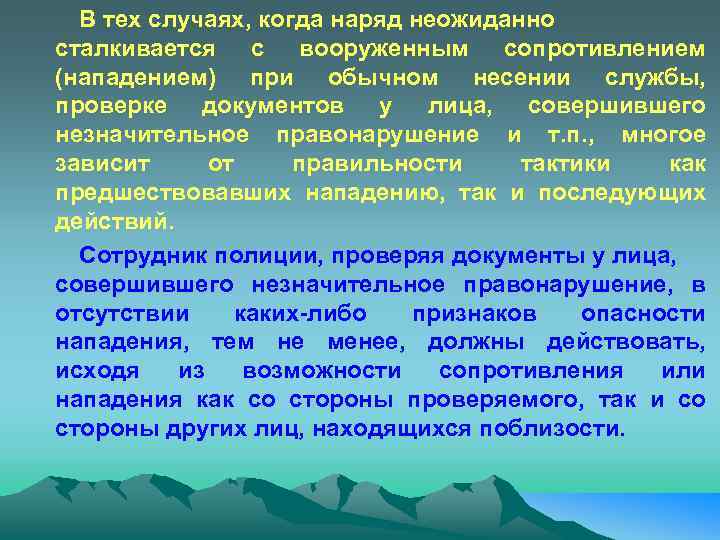 В тех случаях, когда наряд неожиданно сталкивается с вооруженным сопротивлением (нападением) при обычном несении службы, проверке документов у лица, совершившего незначительное правонарушение и т.п., многое зависит от правильности тактики как предшествовавших нападению, так и последующих действий.

Сотрудник полиции, проверяя документы у лица, совершившего незначительное правонарушение, в отсутствии каких-либо признаков опасности нападения, тем не менее, должны действовать, исходя из возможности сопротивления или нападения как со стороны проверяемого, так и со стороны других лиц, находящихся поблизости.